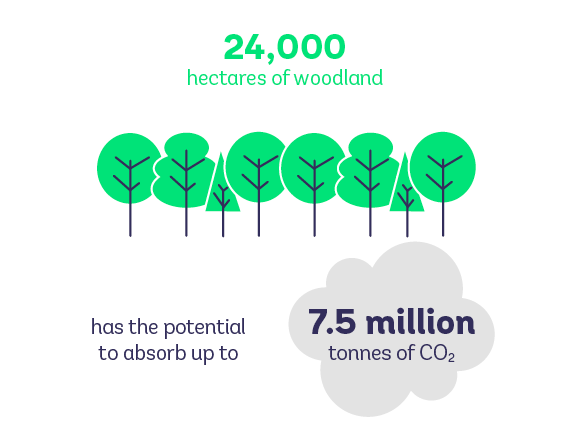 24,000
hectares of woodland

has the potential to absorb up to

7.5 million
tonnes of $CO_2$